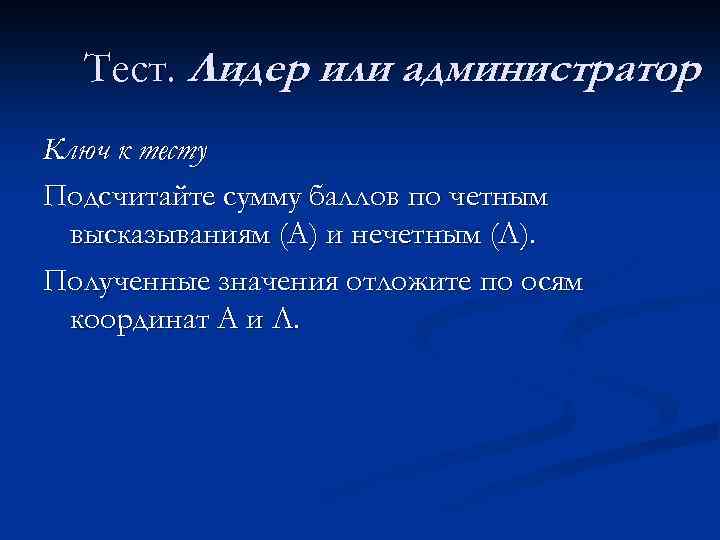 Тест. Лидер или администратор

Ключ к тесту

Подсчитайте сумму баллов по четным высказываниям (А) и нечетным (Л).

Полученные значения отложите по осям координат А и Л.